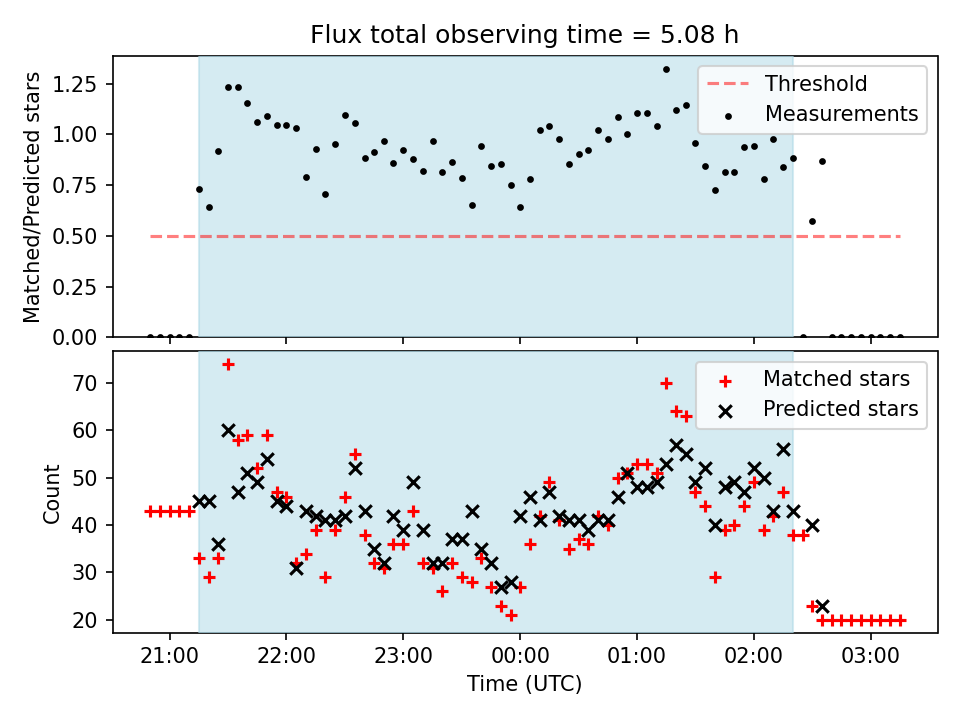 Flux total observing time = 5.08 h

Matched/Predicted stars

1.25
1.00
0.75
0.50
0.25
0.00

Threshold
Measurements

Count

70
60
50
40
30
20

Matched stars
Predicted stars

21:00
22:00
23:00
00:00
01:00
02:00
03:00

Time (UTC)